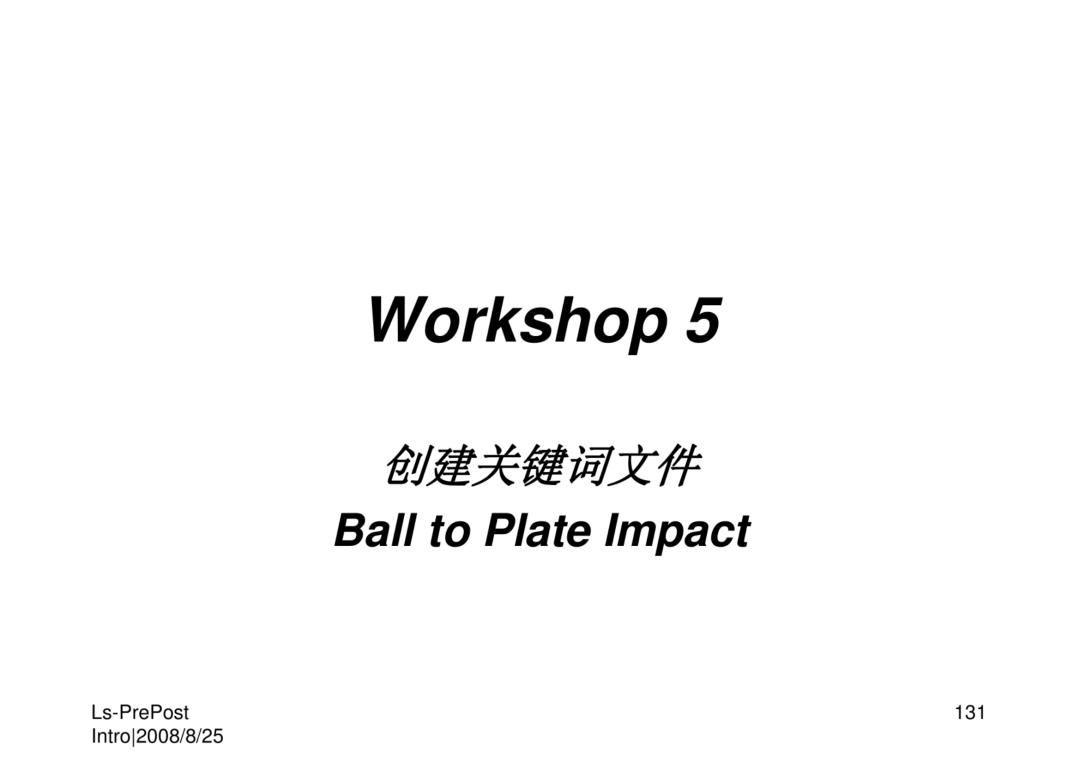 Workshop 5

创建关键词文件

Ball to Plate Impact

Ls-PrePost Intro|2008/8/25

131